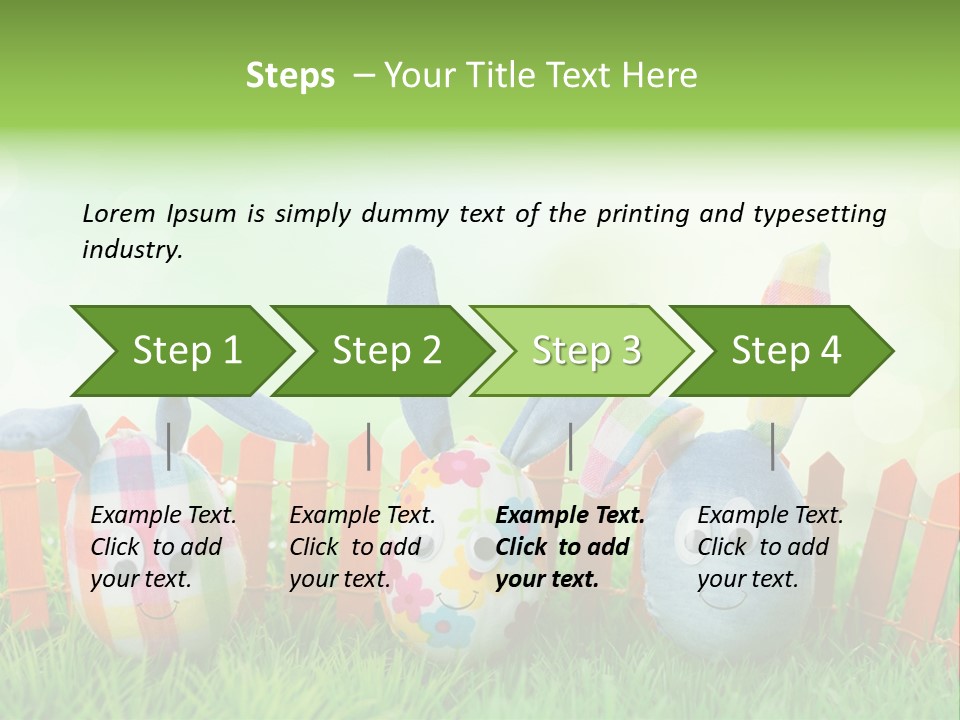 Steps – Your Title Text Here

Lorem Ipsum is simply dummy text of the printing and typesetting industry.

Step 1

Step 2

Step 3

Step 4

Example Text. Click to add your text.

Example Text. Click to add your text.

Example Text. Click to add your text.

Example Text. Click to add your text.